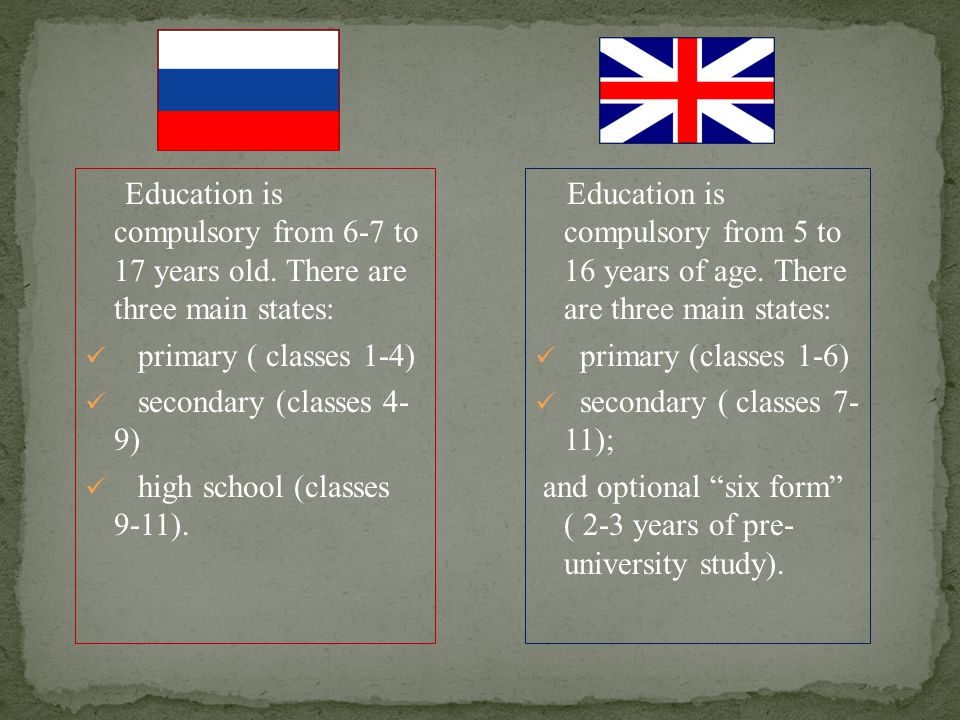 Education is compulsory from 6-7 to 17 years old. There are three main states:

✓ primary ( classes 1-4)

✓ secondary (classes 4-9)

✓ high school (classes 9-11).

Education is compulsory from 5 to 16 years of age. There are three main states:

✓ primary (classes 1-6)

✓ secondary ( classes 7-11);

and optional “six form” ( 2-3 years of pre-university study).